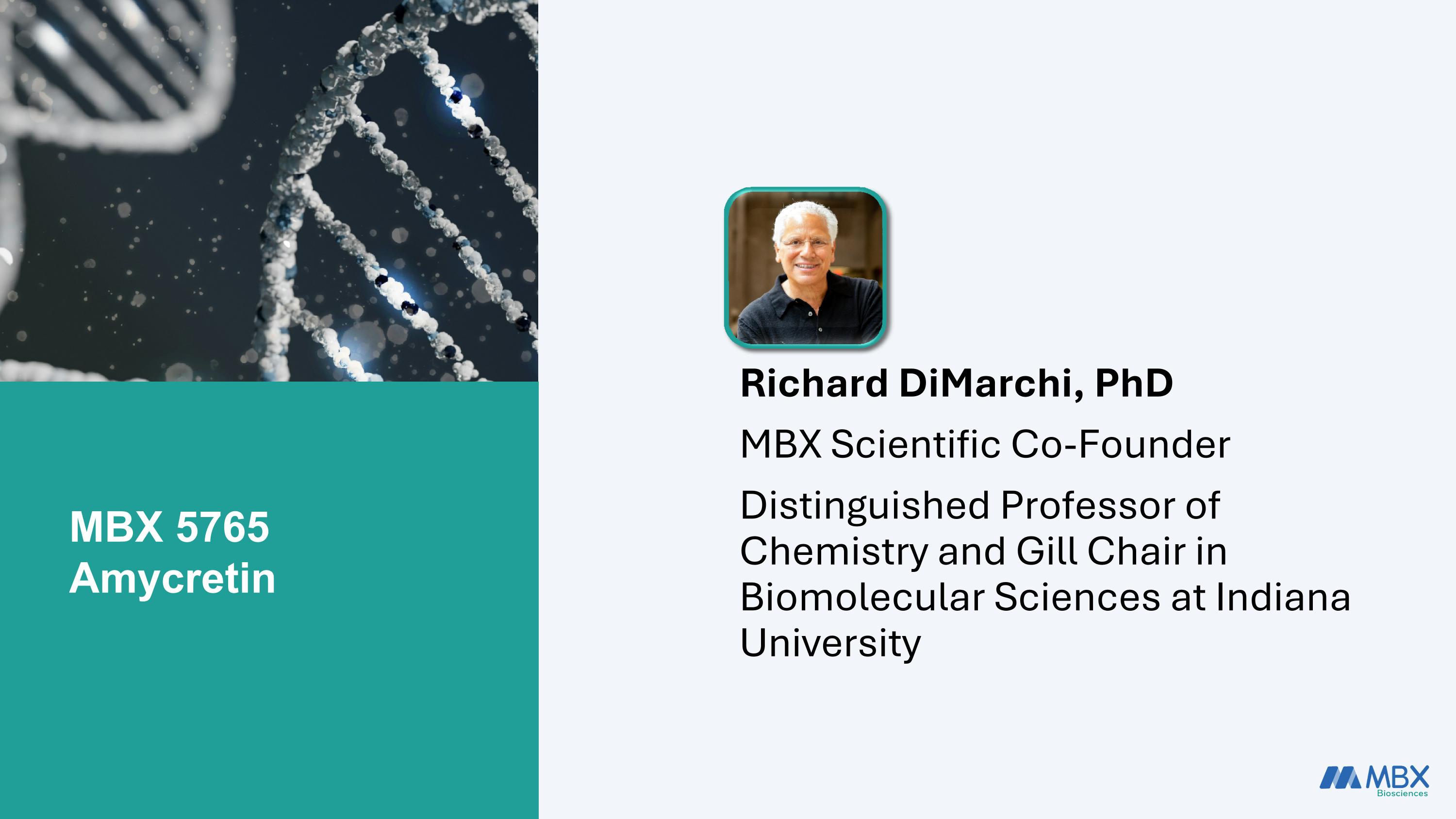 MBX 5765
Amycretin

Richard DiMarchi, PhD

MBX Scientific Co-Founder

Distinguished Professor of Chemistry and Gill Chair in Biomolecular Sciences at Indiana University

MBX
Biosciences